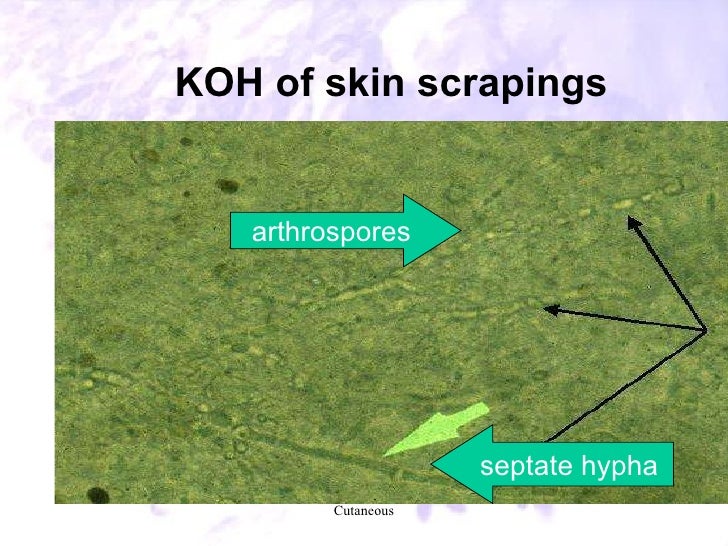 KOH of skin scrapings

arthrospores

septate hypha

Cutaneous